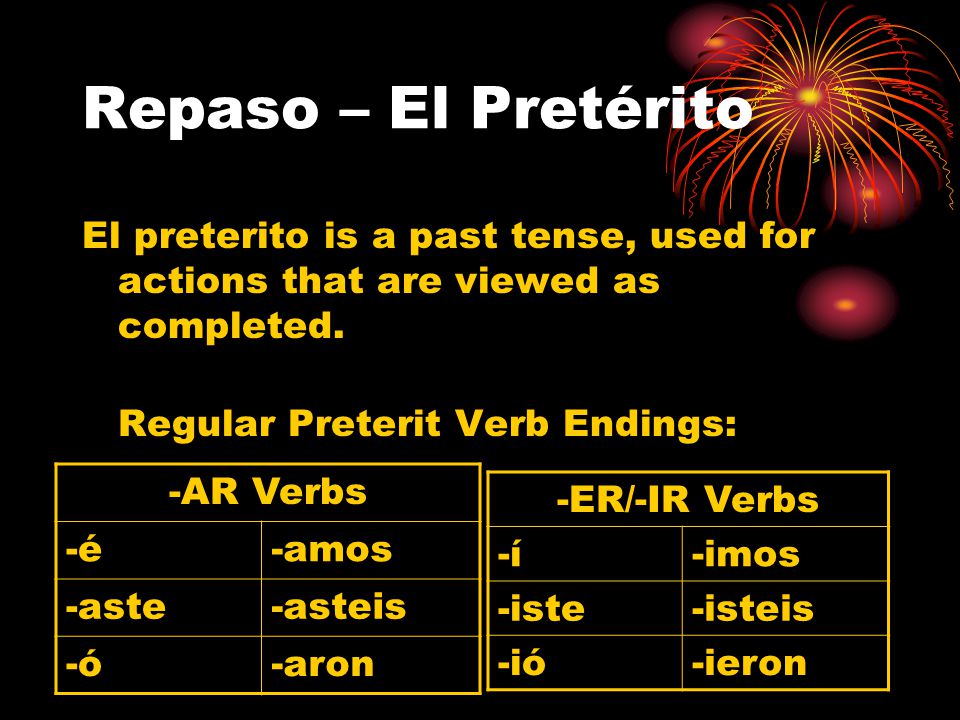 Repaso – El Pretérito

El preterito is a past tense, used for actions that are viewed as completed.

Regular Preterit Verb Endings:

| -AR Verbs | |
|---|---|
| -é | -amos |
| -aste | -asteis |
| -ó | -aron |

| -ER/-IR Verbs | |
|---|---|
| -í | -imos |
| -iste | -isteis |
| -ió | -ieron |